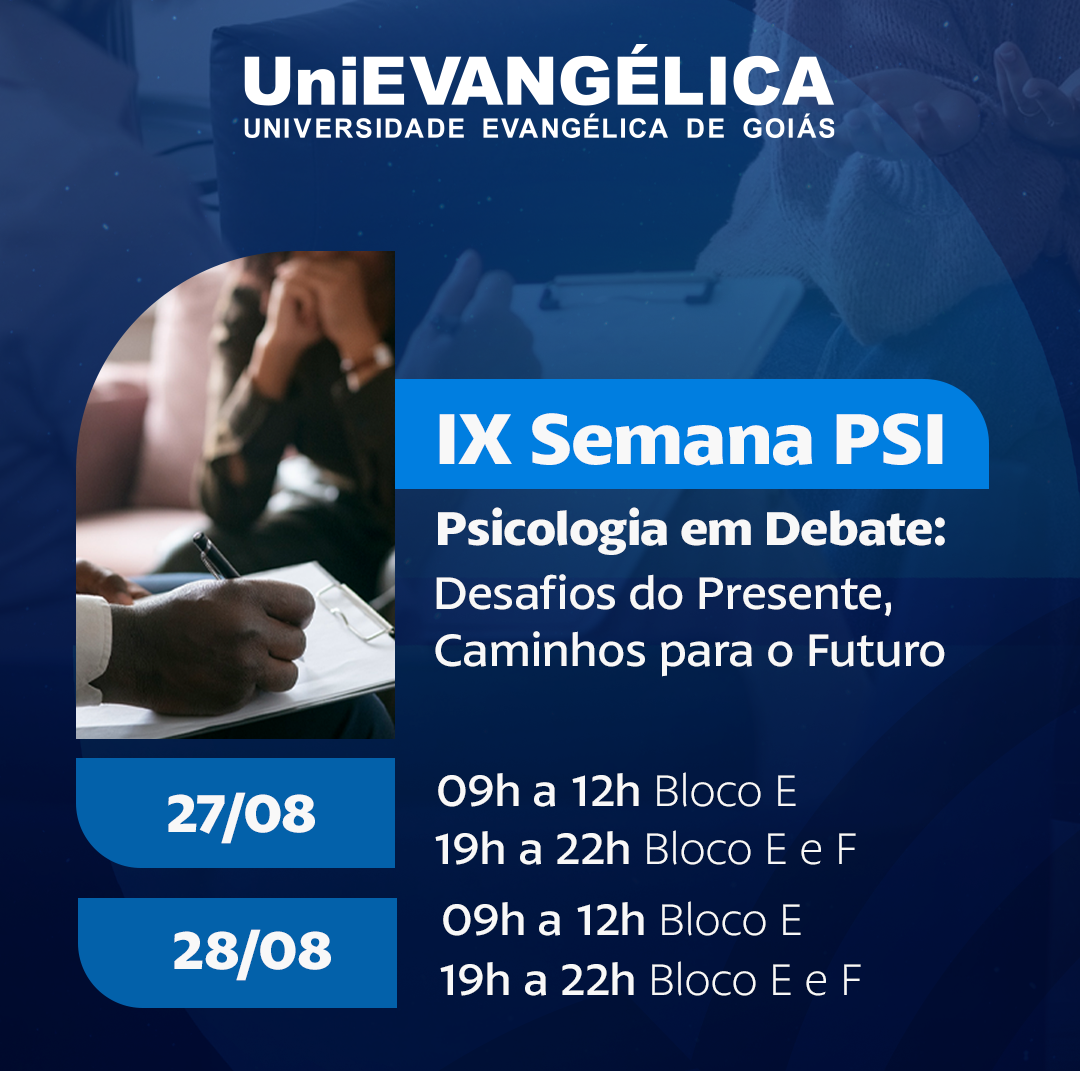 UniEVANGÉLICA
UNIVERSIDADE EVANGÉLICA DE GOIÁS

IX Semana PSI

Psicologia em Debate:
Desafios do Presente, Caminhos para o Futuro

27/08
09h a 12h Bloco E
19h a 22h Bloco E e F

28/08
09h a 12h Bloco E
19h a 22h Bloco E e F